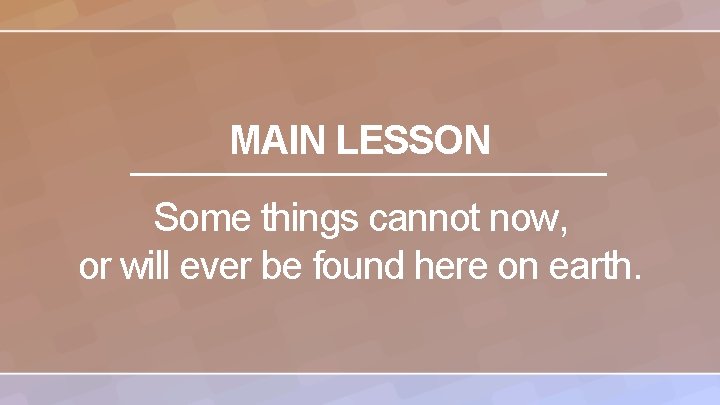 MAIN LESSON

Some things cannot now, or will ever be found here on earth.